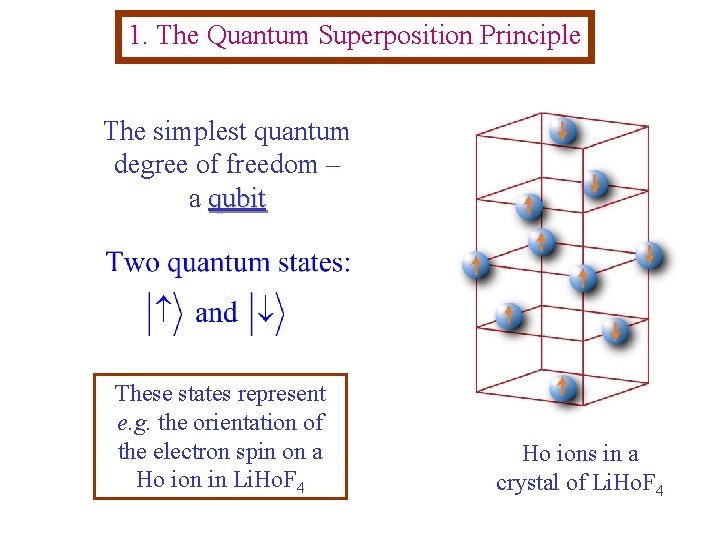 1. The Quantum Superposition Principle

The simplest quantum degree of freedom – a qubit

Two quantum states:
$|\uparrow\rangle$ and $|\downarrow\rangle$

These states represent e.g. the orientation of the electron spin on a Ho ion in $LiHoF_4$

Ho ions in a crystal of $LiHoF_4$